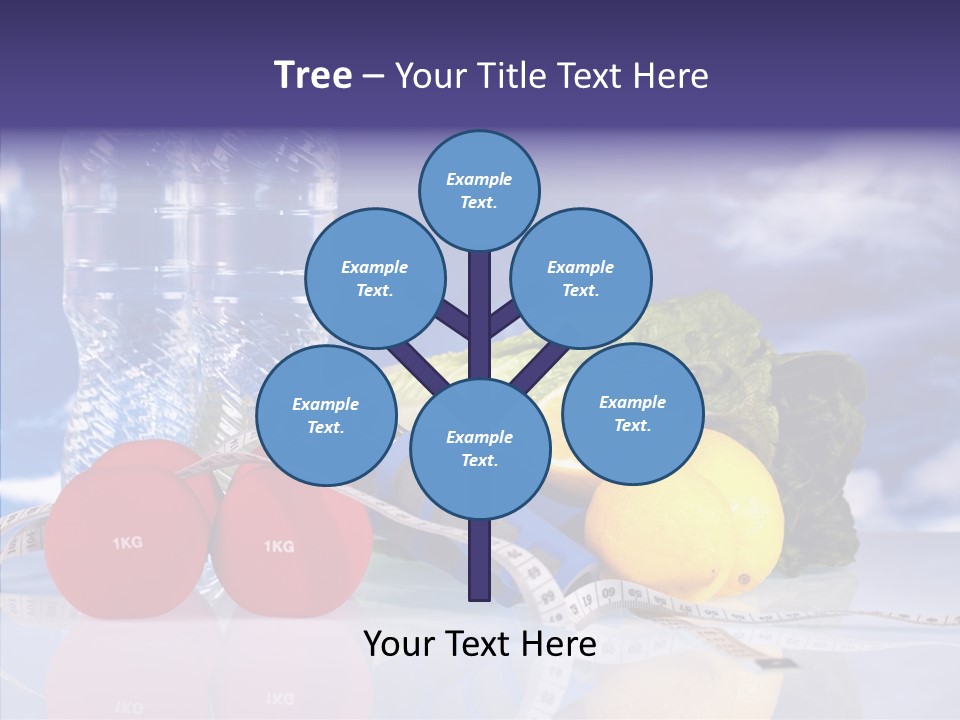 Tree – Your Title Text Here

Example Text.

Example Text.

Example Text.

Example Text.

Example Text.

Example Text.

1KG

1KG

Your Text Here